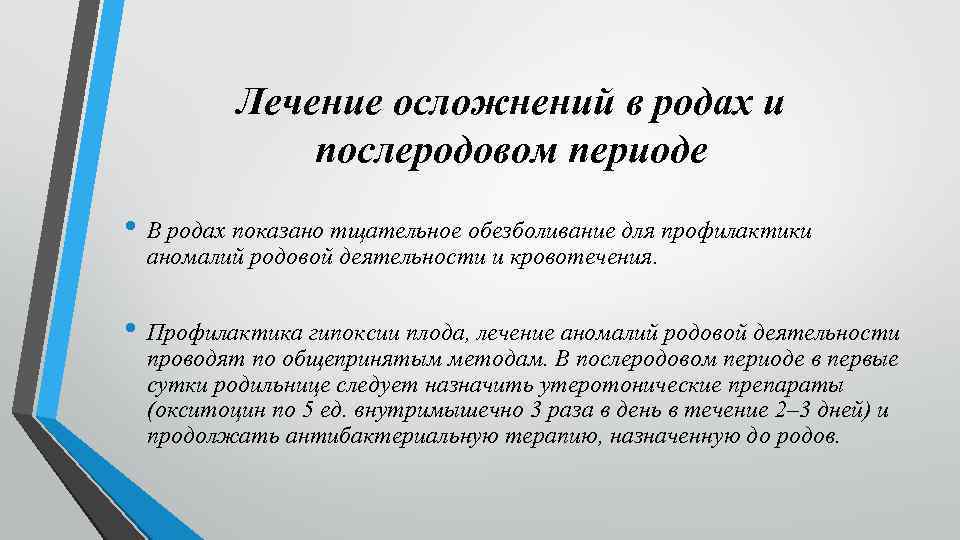 Лечение осложнений в родах и послеродовом периоде

• В родах показано тщательное обезболивание для профилактики аномалий родовой деятельности и кровотечения.

• Профилактика гипоксии плода, лечение аномалий родовой деятельности проводят по общепринятым методам. В послеродовом периоде в первые сутки родильнице следует назначить утеротонические препараты (окситоцин по 5 ед. внутримышечно 3 раза в день в течение 2–3 дней) и продолжать антибактериальную терапию, назначенную до родов.